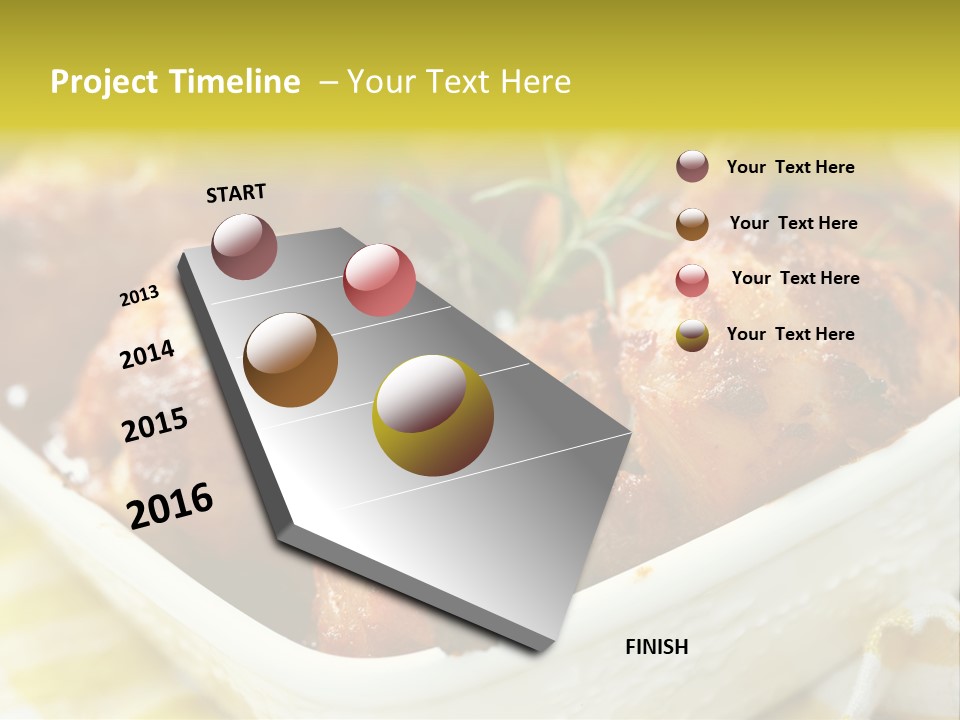 Project Timeline – Your Text Here

START

2013

2014

2015

2016

FINISH

Your Text Here

Your Text Here

Your Text Here

Your Text Here